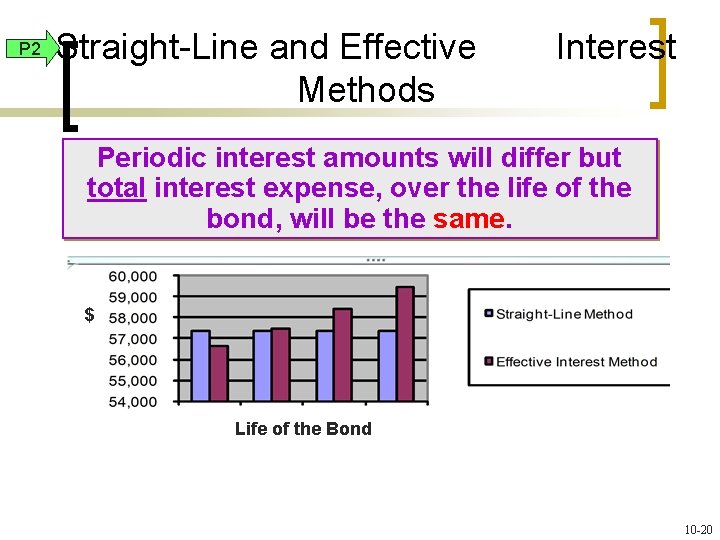 P2

Straight-Line and Effective Interest Methods

Periodic interest amounts will differ but total interest expense, over the life of the bond, will be the same.

60,000
59,000
58,000
57,000
56,000
55,000
54,000

$

Life of the Bond

Straight-Line Method

Effective Interest Method

10-20